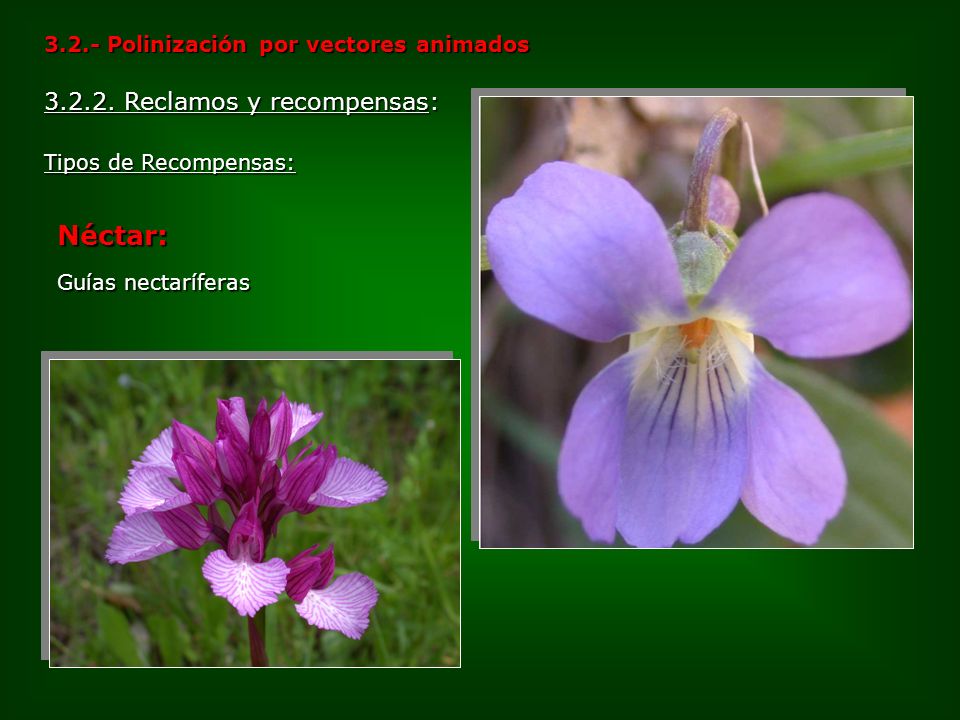 3.2.- Polinización por vectores animados

3.2.2. Reclamos y recompensas:

Tipos de Recompensas:

Néctar:

Guías nectaríferas